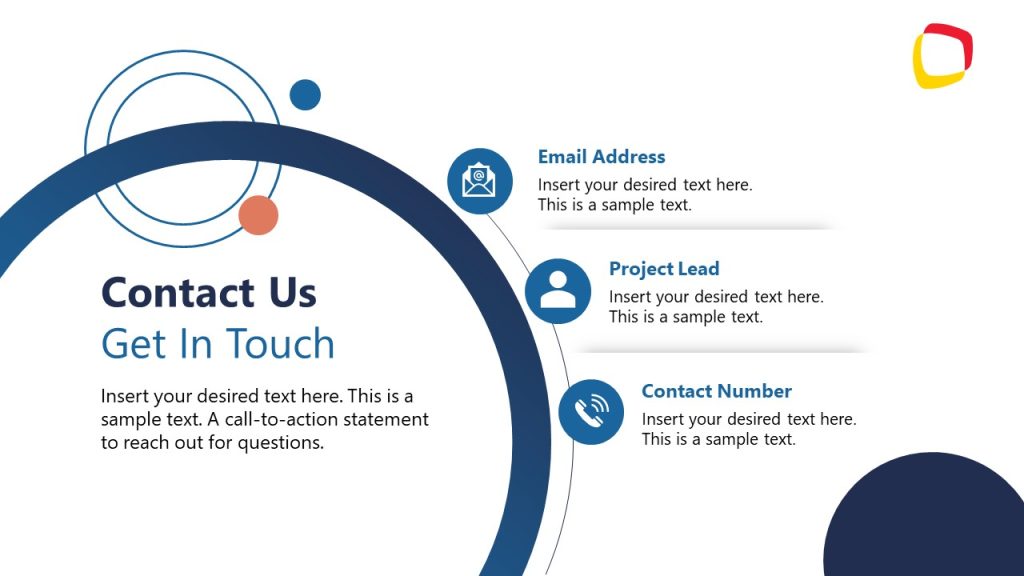 Contact Us
Get In Touch

Insert your desired text here. This is a sample text. A call-to-action statement to reach out for questions.

Email Address
Insert your desired text here. This is a sample text.

Project Lead
Insert your desired text here. This is a sample text.

Contact Number
Insert your desired text here. This is a sample text.